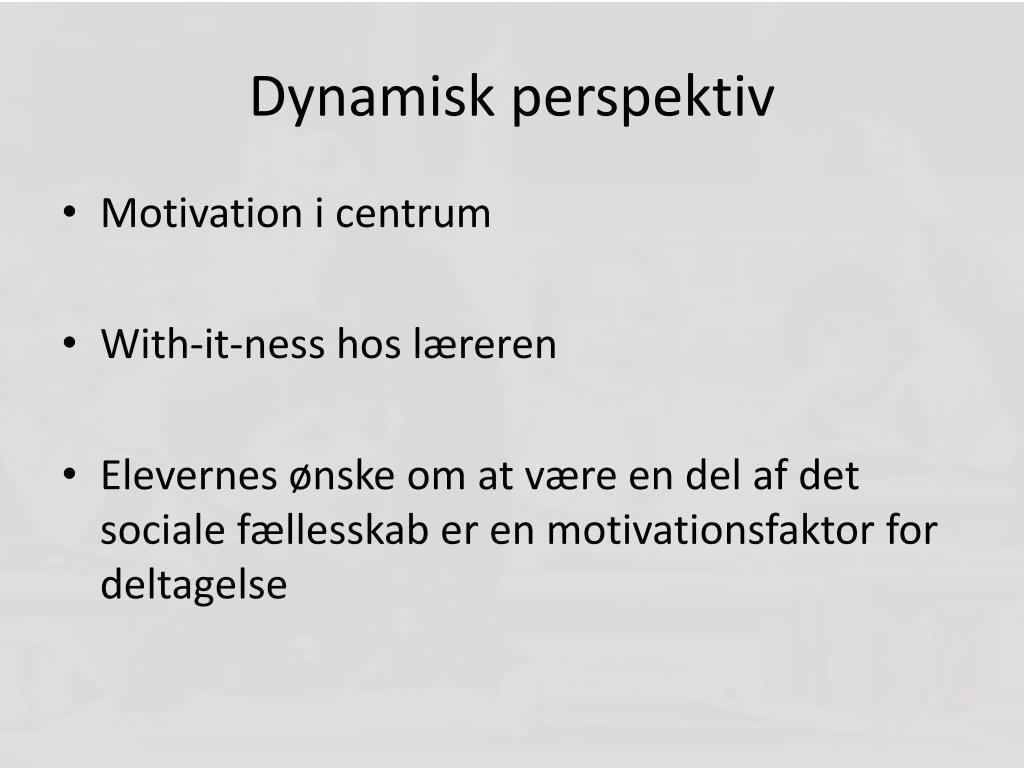 Dynamisk perspektiv

• Motivation i centrum

• With-it-ness hos læreren

• Elevernes ønske om at være en del af det sociale fællesskab er en motivationsfaktor for deltagelse